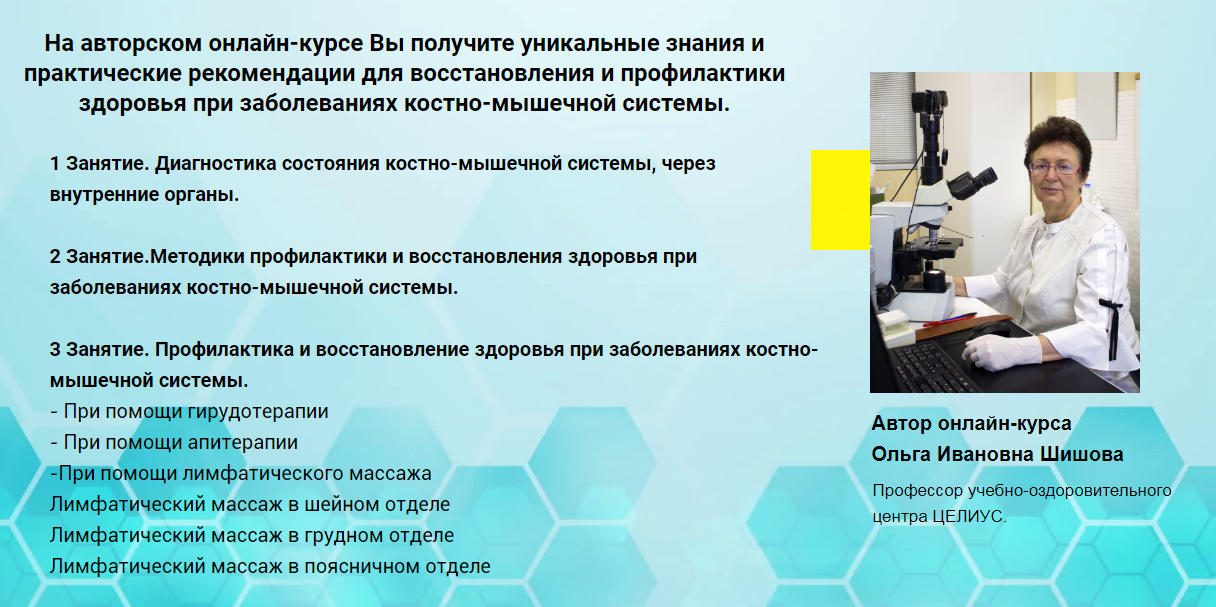 На авторском онлайн-курсе Вы получите уникальные знания и практические рекомендации для восстановления и профилактики здоровья при заболеваниях костно-мышечной системы.

1 Занятие. Диагностика состояния костно-мышечной системы, через внутренние органы.

2 Занятие.Методики профилактики и восстановления здоровья при заболеваниях костно-мышечной системы.

3 Занятие. Профилактика и восстановление здоровья при заболеваниях костно-мышечной системы.
- При помощи гирудотерапии
- При помощи апитерапии
-При помощи лимфатического массажа
Лимфатический массаж в шейном отделе
Лимфатический массаж в грудном отделе
Лимфатический массаж в поясничном отделе

Автор онлайн-курса
Ольга Ивановна Шишова

Профессор учебно-оздоровительного центра ЦЕЛИУС.